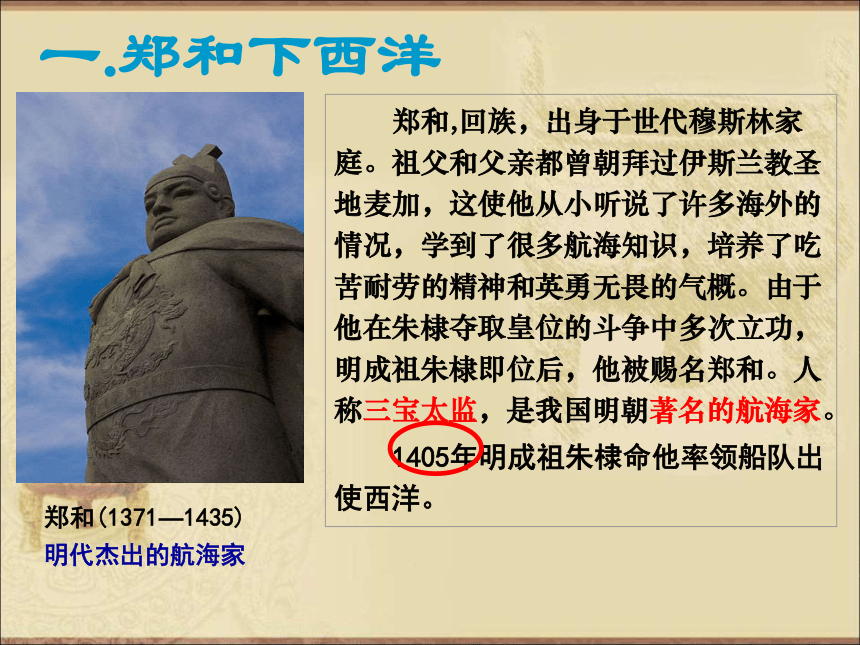 一.郑和下西洋

郑和(1371—1435)
明代杰出的航海家

郑和,回族，出身于世代穆斯林家庭。祖父和父亲都曾朝拜过伊斯兰教圣地麦加，这使他从小听说了许多海外的情况，学到了很多航海知识，培养了吃苦耐劳的精神和英勇无畏的气概。由于他在朱棣夺取皇位的斗争中多次立功，明成祖朱棣即位后，他被赐名郑和。人称三宝太监，是我国明朝著名的航海家。

1405年明成祖朱棣命他率领船队出使西洋。